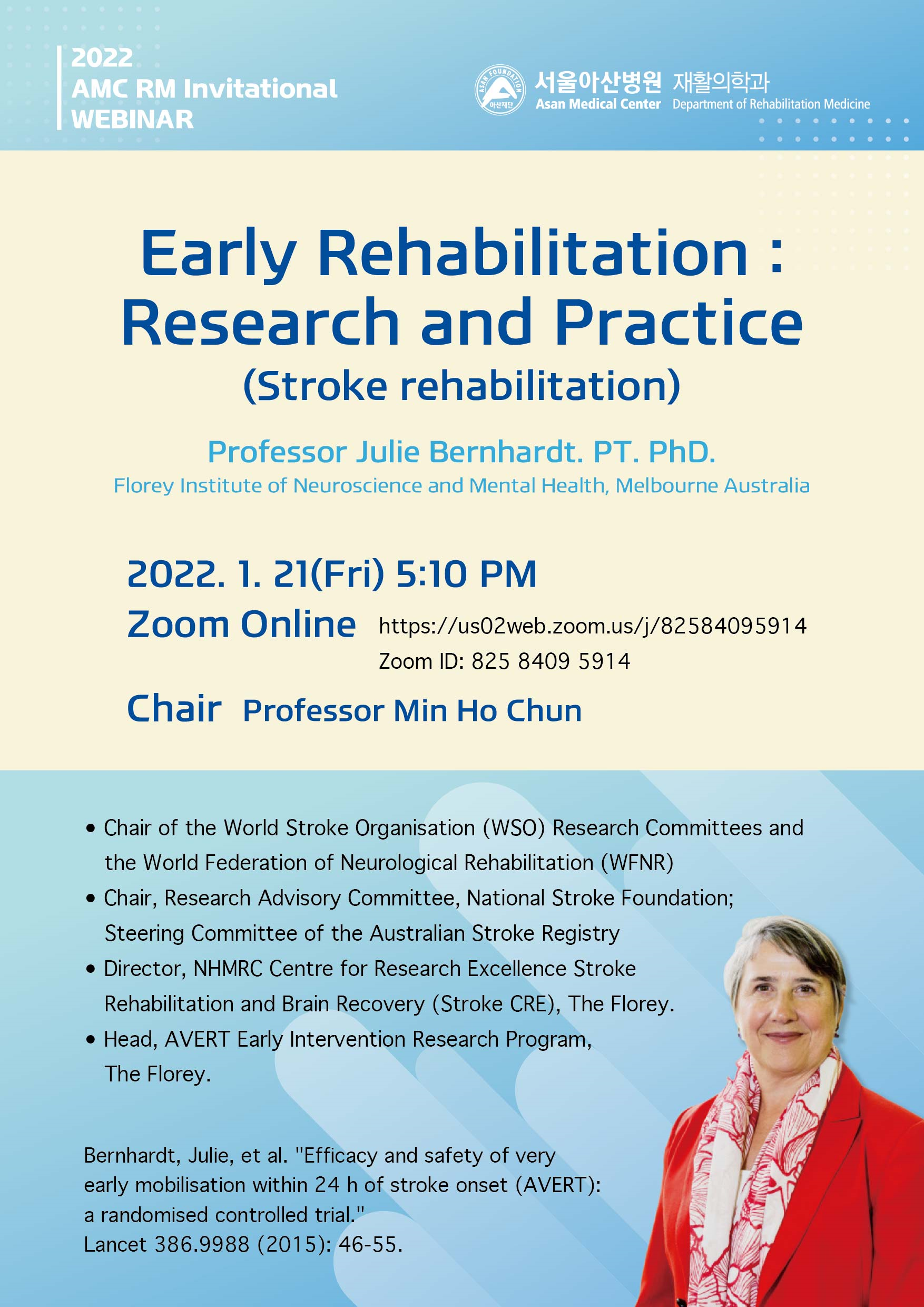 2022
AMC RM Invitational
WEBINAR

ASAN FOUNDATION 아산재단
서울아산병원 재활의학과
Asan Medical Center Department of Rehabilitation Medicine

Early Rehabilitation : Research and Practice
(Stroke rehabilitation)

Professor Julie Bernhardt. PT. PhD.
Florey Institute of Neuroscience and Mental Health, Melbourne Australia

2022. 1. 21(Fri) 5:10 PM
Zoom Online https://us02web.zoom.us/j/82584095914
Zoom ID: 825 8409 5914
Chair Professor Min Ho Chun

• Chair of the World Stroke Organisation (WSO) Research Committees and the World Federation of Neurological Rehabilitation (WFNR)
• Chair, Research Advisory Committee, National Stroke Foundation; Steering Committee of the Australian Stroke Registry
• Director, NHMRC Centre for Research Excellence Stroke Rehabilitation and Brain Recovery (Stroke CRE), The Florey.
• Head, AVERT Early Intervention Research Program, The Florey.

Bernhardt, Julie, et al. "Efficacy and safety of very early mobilisation within 24 h of stroke onset (AVERT): a randomised controlled trial."
Lancet 386.9988 (2015): 46-55.